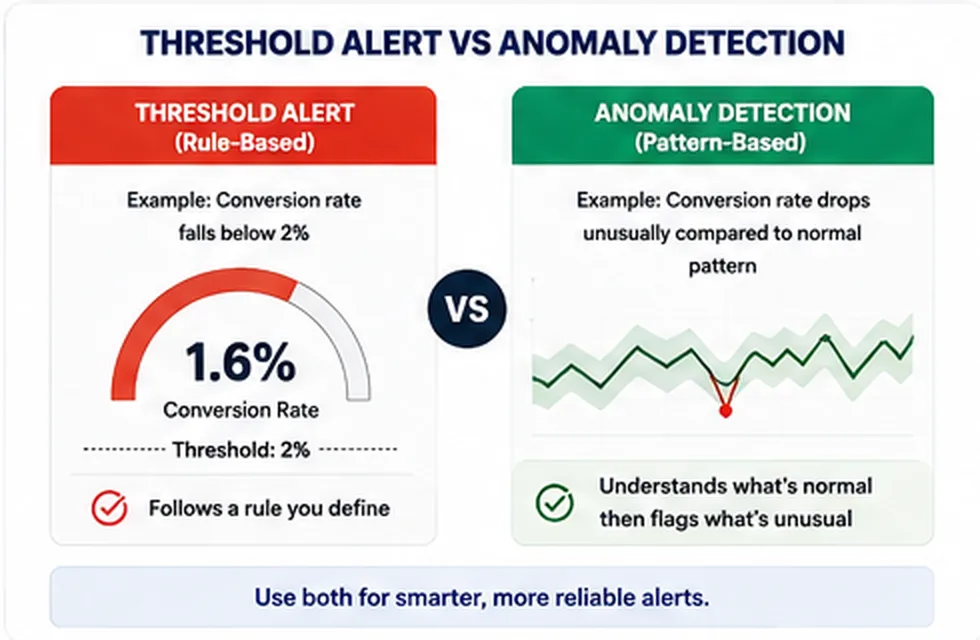 THRESHOLD ALERT VS ANOMALY DETECTION

THRESHOLD ALERT
(Rule-Based)

Example: Conversion rate falls below 2%

1.6%
Conversion Rate

Threshold: 2%

Follows a rule you define

VS

ANOMALY DETECTION
(Pattern-Based)

Example: Conversion rate drops unusually compared to normal pattern

Understands what's normal then flags what's unusual

Use both for smarter, more reliable alerts.